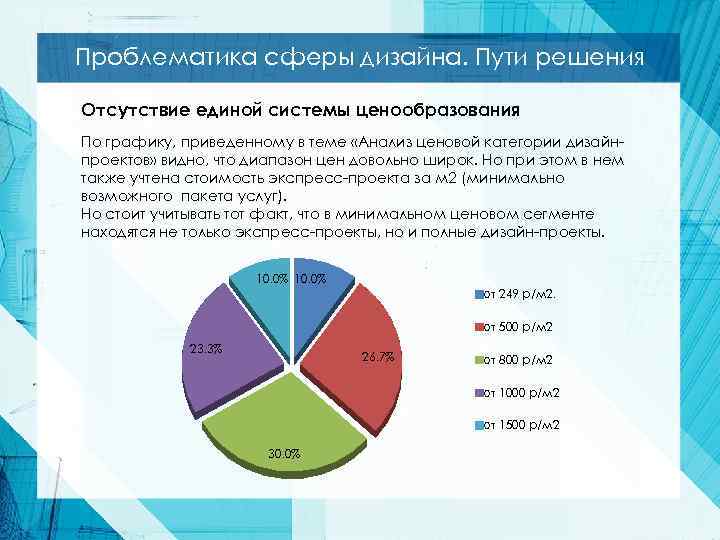 Проблематика сферы дизайна. Пути решения

Отсутствие единой системы ценообразования

По графику, приведенному в теме «Анализ ценовой категории дизайн-проектов» видно, что диапазон цен довольно широк. Но при этом в нем также учтена стоимость экспресс-проекта за м2 (минимально возможного пакета услуг).
Но стоит учитывать тот факт, что в минимальном ценовом сегменте находятся не только экспресс-проекты, но и полные дизайн-проекты.

10.0%
10.0%
26.7%
30.0%
23.3%

от 249 р/м2.
от 500 р/м2
от 800 р/м2
от 1000 р/м2
от 1500 р/м2